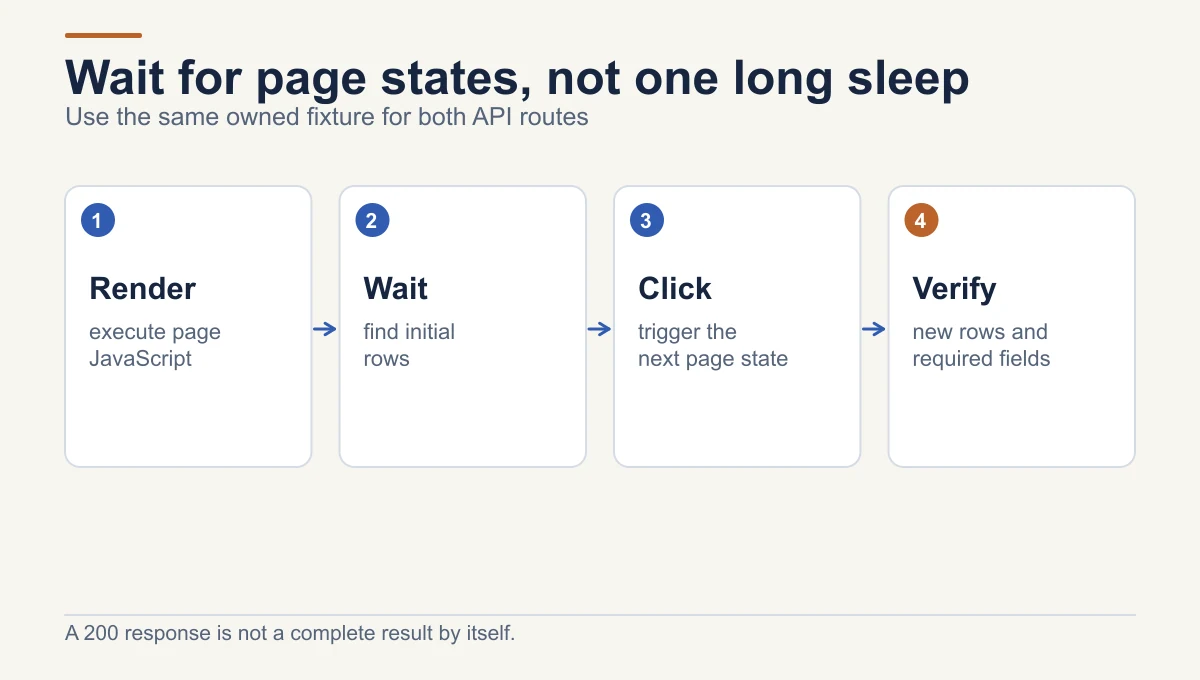 Wait for page states, not one long sleep
Use the same owned fixture for both API routes

1
Render
execute page JavaScript

→

2
Wait
find initial rows

→

3
Click
trigger the next page state

→

4
Verify
new rows and required fields

A 200 response is not a complete result by itself.